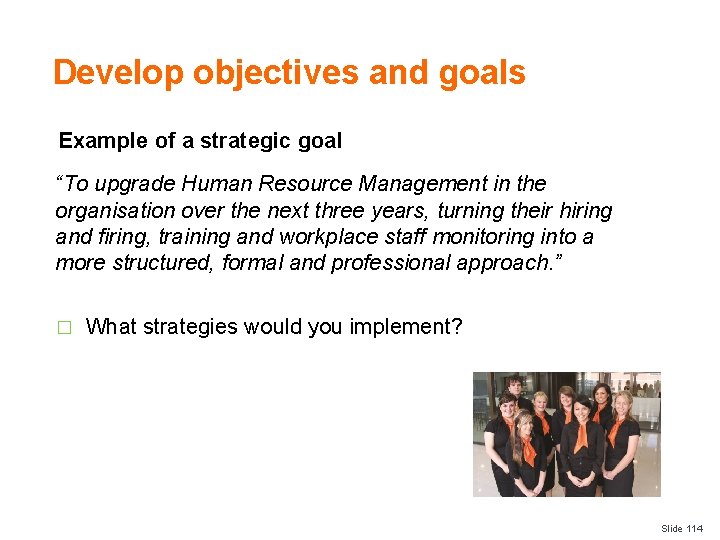 Develop objectives and goals

Example of a strategic goal

“To upgrade Human Resource Management in the organisation over the next three years, turning their hiring and firing, training and workplace staff monitoring into a more structured, formal and professional approach.”

□ What strategies would you implement?

Slide 114